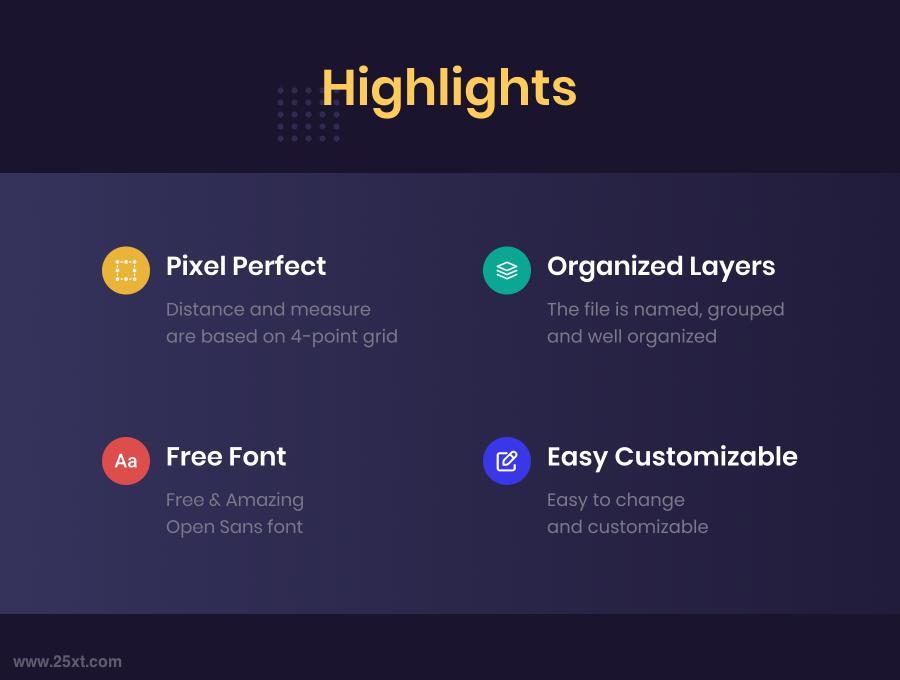 Highlights

Pixel Perfect

Distance and measure are based on 4-point grid

Organized Layers

The file is named, grouped and well organized

Aa

Free Font

Free & Amazing Open Sans font

Easy Customizable

Easy to change and customizable

www.25xt.com